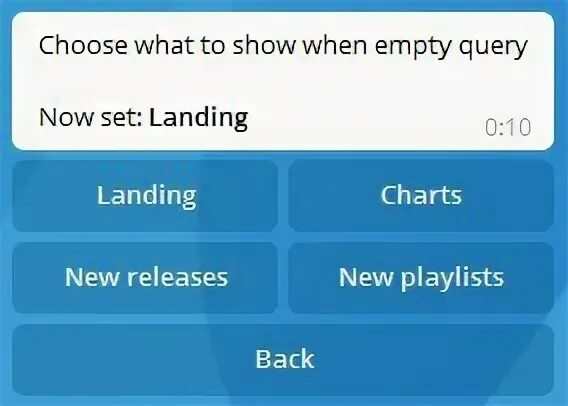 Choose what to show when empty query

Now set: Landing

0:10

Landing

Charts

New releases

New playlists

Back